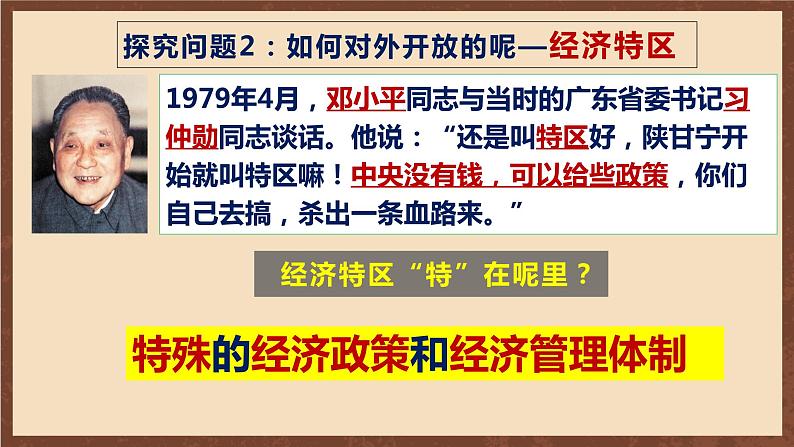 探究问题2：如何对外开放的呢—经济特区

1979年4月，邓小平同志与当时的广东省委书记习仲勋同志谈话。他说：“还是叫特区好，陕甘宁开始就叫特区嘛！中央没有钱，可以给些政策，你们自己去搞，杀出一条血路来。”

经济特区“特”在呢里？

特殊的经济政策和经济管理体制